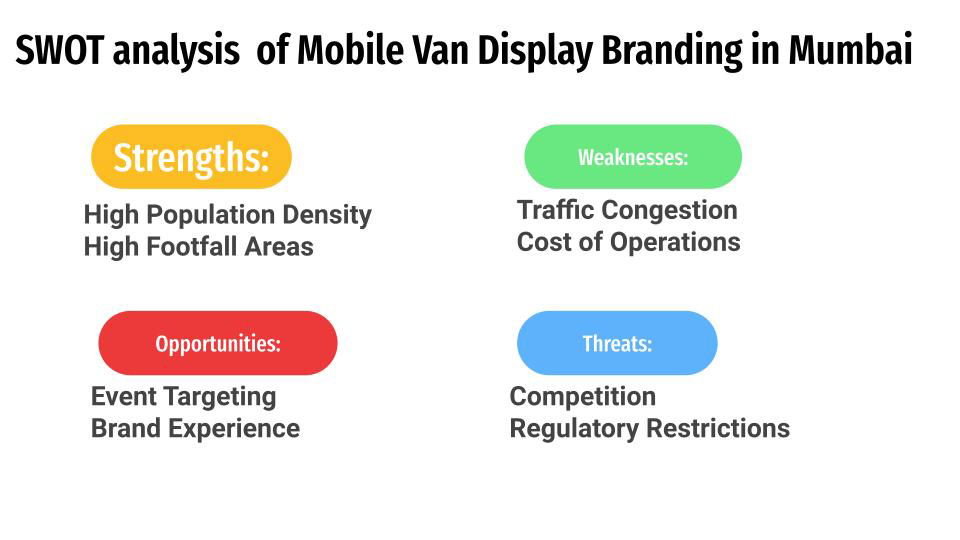 SWOT analysis of Mobile Van Display Branding in Mumbai

Strengths:

High Population Density
High Footfall Areas

Weaknesses:

Traffic Congestion
Cost of Operations

Opportunities:

Event Targeting
Brand Experience

Threats:

Competition
Regulatory Restrictions